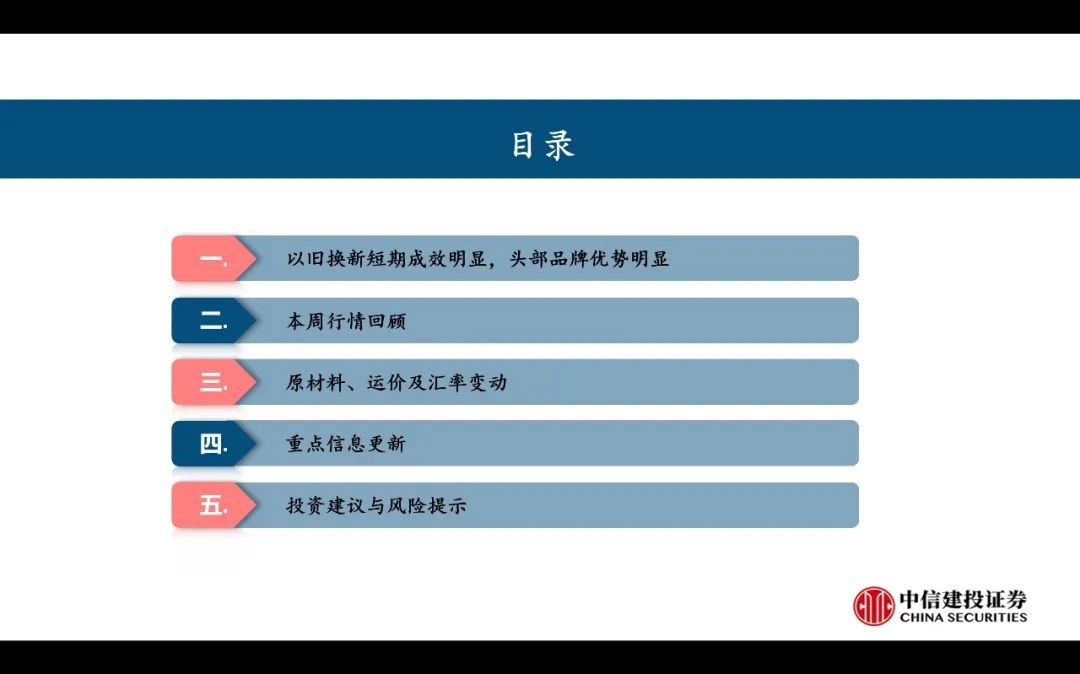 目录

一. 以旧换新短期成效明显，头部品牌优势明显

二. 本周行情回顾

三. 原材料、运价及汇率变动

四. 重点信息更新

五. 投资建议与风险提示

中信建投证券
CHINA SECURITIES